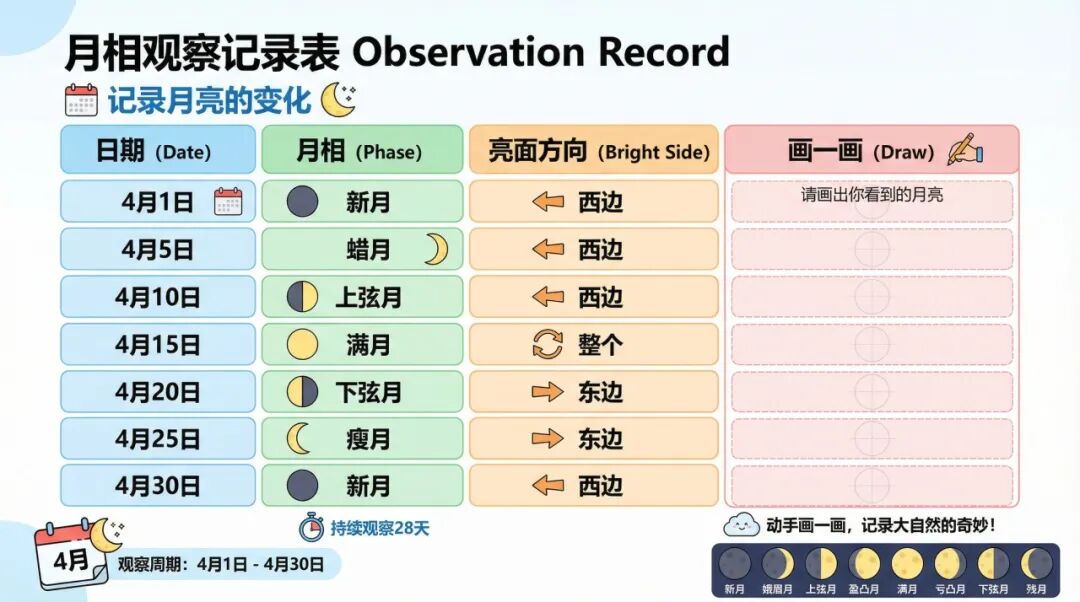 月相观察记录表 Observation Record

记录月亮的变化

| 日期 (Date) | 月相 (Phase) | 亮面方向 (Bright Side) | 画一画 (Draw) |
|---|---|---|---|
| 4月1日 | 新月 | 西边 | 请画出你看到的月亮 |
| 4月5日 | 蜡月 | 西边 | |
| 4月10日 | 上弦月 | 西边 | |
| 4月15日 | 满月 | 整个 | |
| 4月20日 | 下弦月 | 东边 | |
| 4月25日 | 瘦月 | 东边 | |
| 4月30日 | 新月 | 西边 | |

持续观察28天

4月

观察周期：4月1日 - 4月30日

动手画一画，记录大自然的奇妙！

新月 娥眉月 上弦月 盈凸月 满月 亏凸月 下弦月 残月